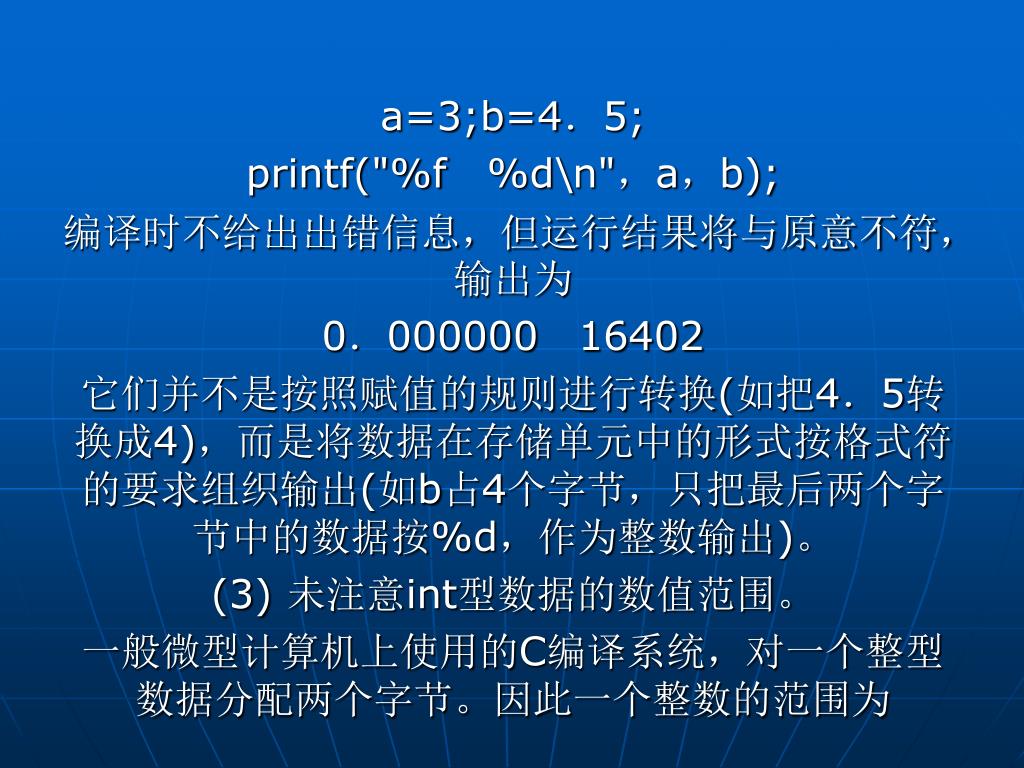 a=3;b=4．5;
printf("%f %d\n"，a，b);
编译时不给出出错信息，但运行结果将与原意不符，输出为
0．000000 16402
它们并不是按照赋值的规则进行转换(如把4．5转换成4)，而是将数据在存储单元中的形式按格式符的要求组织输出(如b占4个字节，只把最后两个字节中的数据按%d，作为整数输出)。
(3) 未注意int型数据的数值范围。
一般微型计算机上使用的C编译系统，对一个整型数据分配两个字节。因此一个整数的范围为